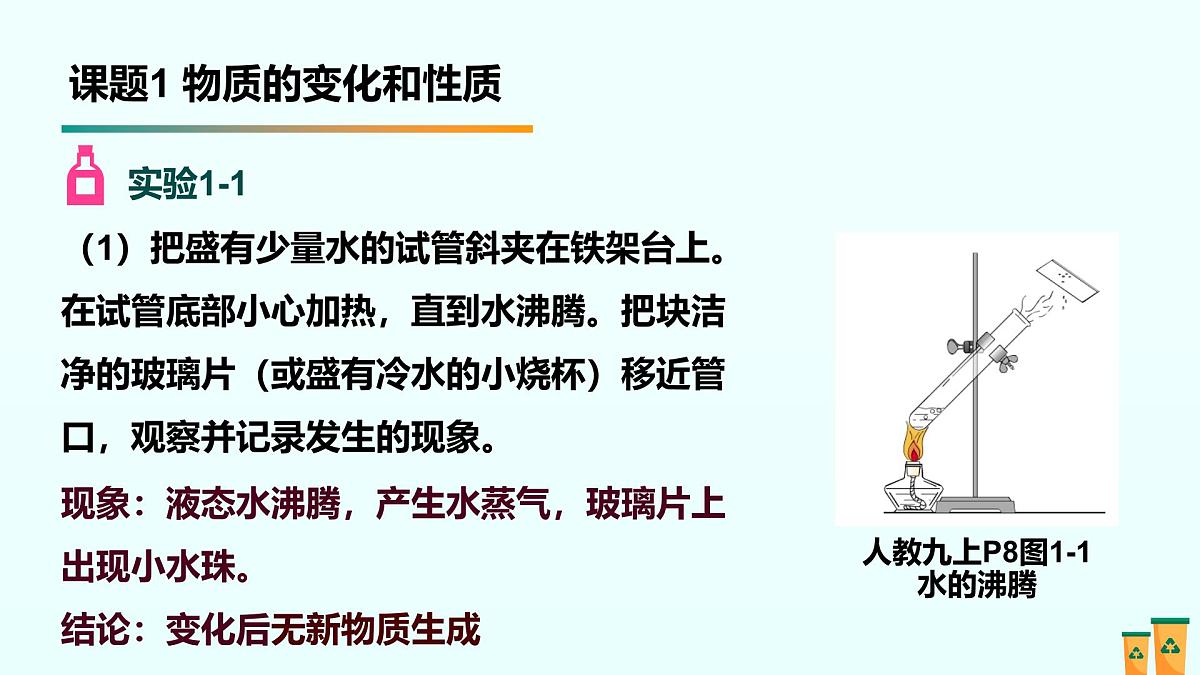 课题1 物质的变化和性质

实验1-1

（1）把盛有少量水的试管斜夹在铁架台上。在试管底部小心加热，直到水沸腾。把块洁净的玻璃片（或盛有冷水的小烧杯）移近管口，观察并记录发生的现象。

现象：液态水沸腾，产生水蒸气，玻璃片上出现小水珠。

结论：变化后无新物质生成

人教九上P8图1-1
水的沸腾